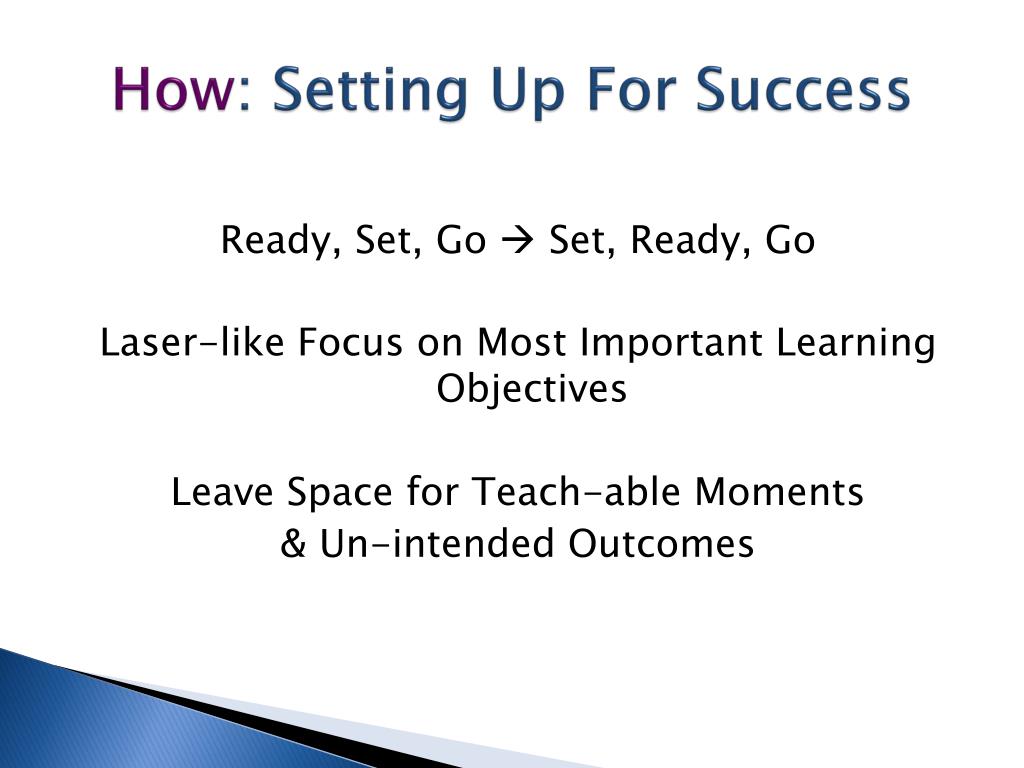 How: Setting Up For Success

Ready, Set, Go → Set, Ready, Go

Laser-like Focus on Most Important Learning Objectives

Leave Space for Teach-able Moments
& Un-intended Outcomes